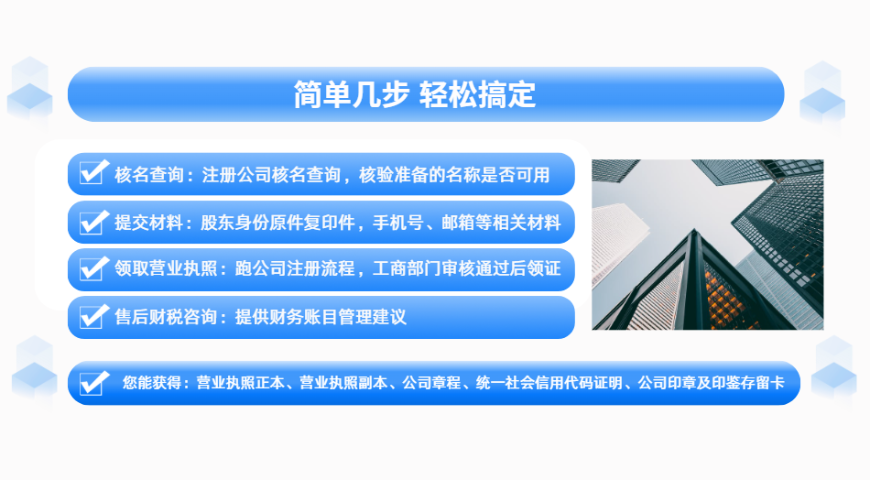 简单几步 轻松搞定

核名查询：注册公司核名查询，核验准备的名称是否可用

提交材料：股东身份原件复印件，手机号、邮箱等相关材料

领取营业执照：跑公司注册流程，工商部门审核通过后领证

售后财税咨询：提供财务账目管理建议

您能获得：营业执照正本、营业执照副本、公司章程、统一社会信用代码证明、公司印章及印鉴存留卡